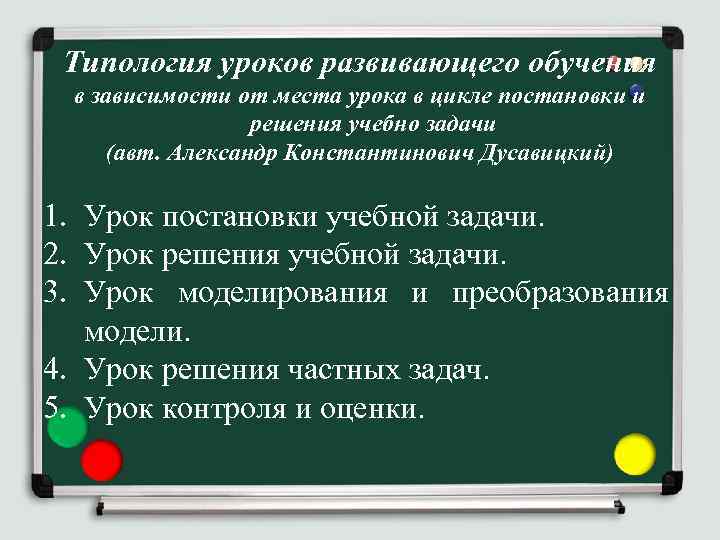 Типология уроков развивающего обучения
в зависимости от места урока в цикле постановки и решения учебно задачи
(авт. Александр Константинович Дусавицкий)

1. Урок постановки учебной задачи.
2. Урок решения учебной задачи.
3. Урок моделирования и преобразования модели.
4. Урок решения частных задач.
5. Урок контроля и оценки.